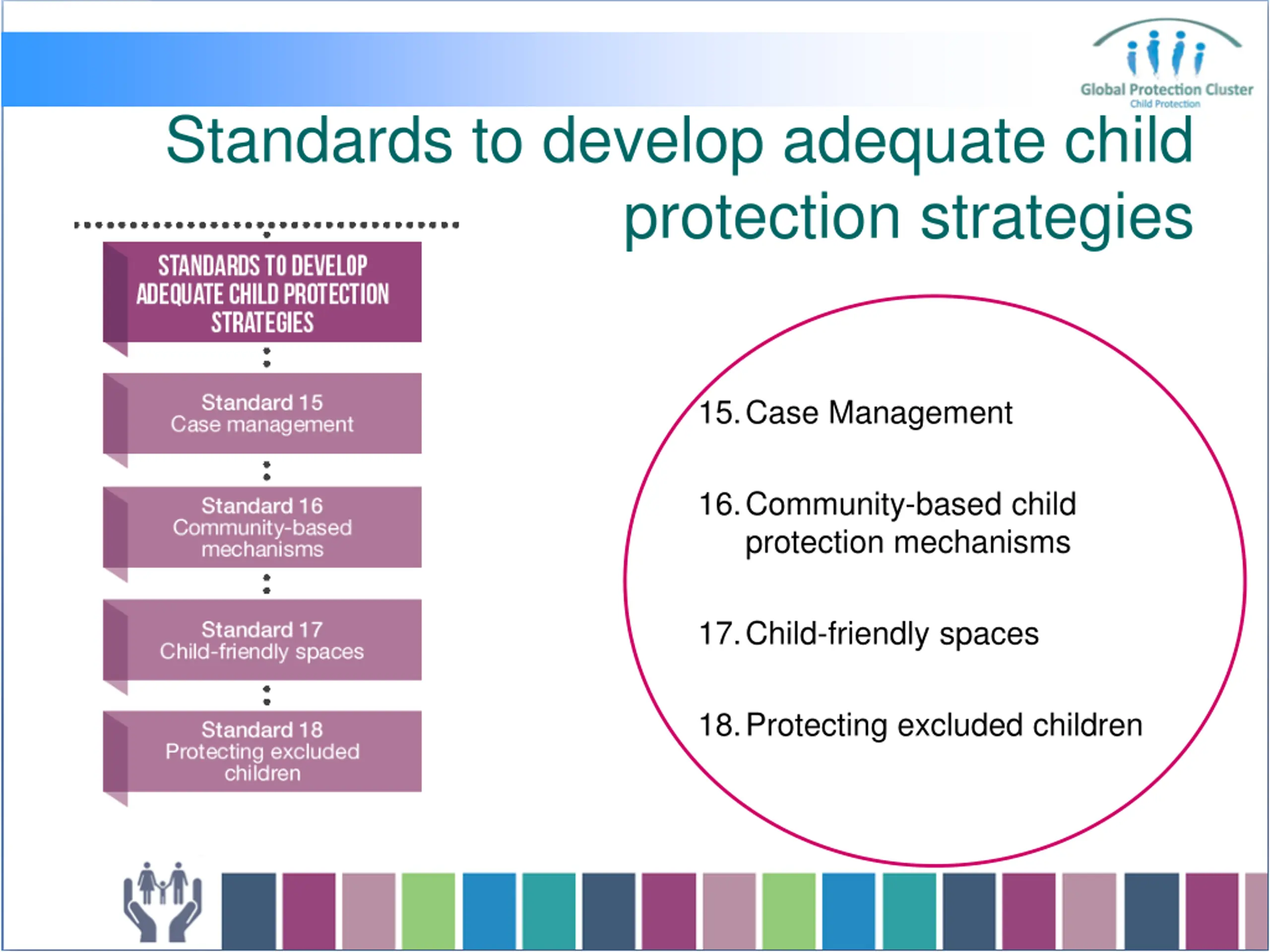 Global Protection Cluster
Child Protection

Standards to develop adequate child protection strategies

STANDARDS TO DEVELOP ADEQUATE CHILD PROTECTION STRATEGIES

Standard 15
Case management

Standard 16
Community-based mechanisms

Standard 17
Child-friendly spaces

Standard 18
Protecting excluded children

15. Case Management

16. Community-based child protection mechanisms

17. Child-friendly spaces

18. Protecting excluded children